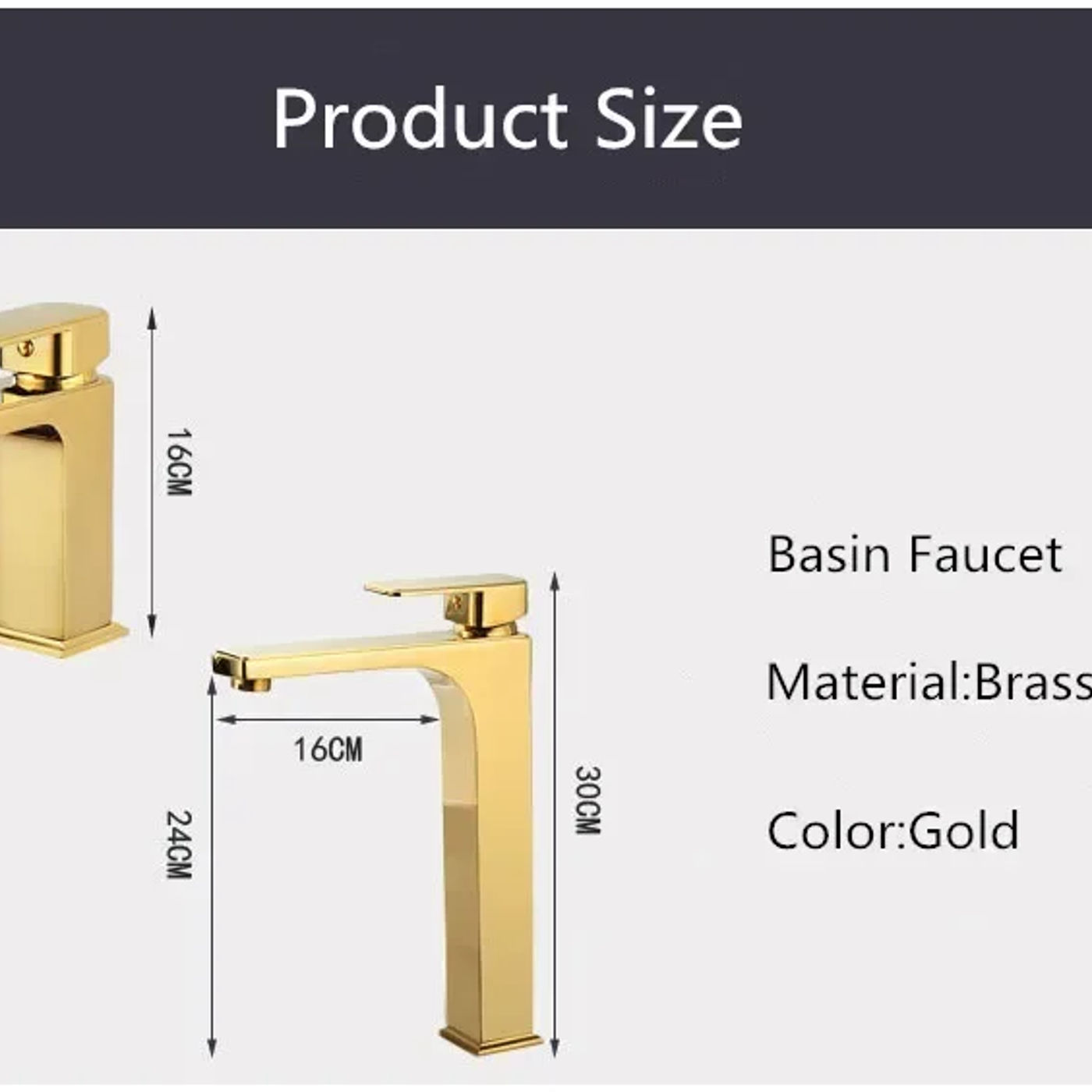 Product Size

16CM

16CM

24CM

30CM

Basin Faucet

Material:Brass

Color:Gold